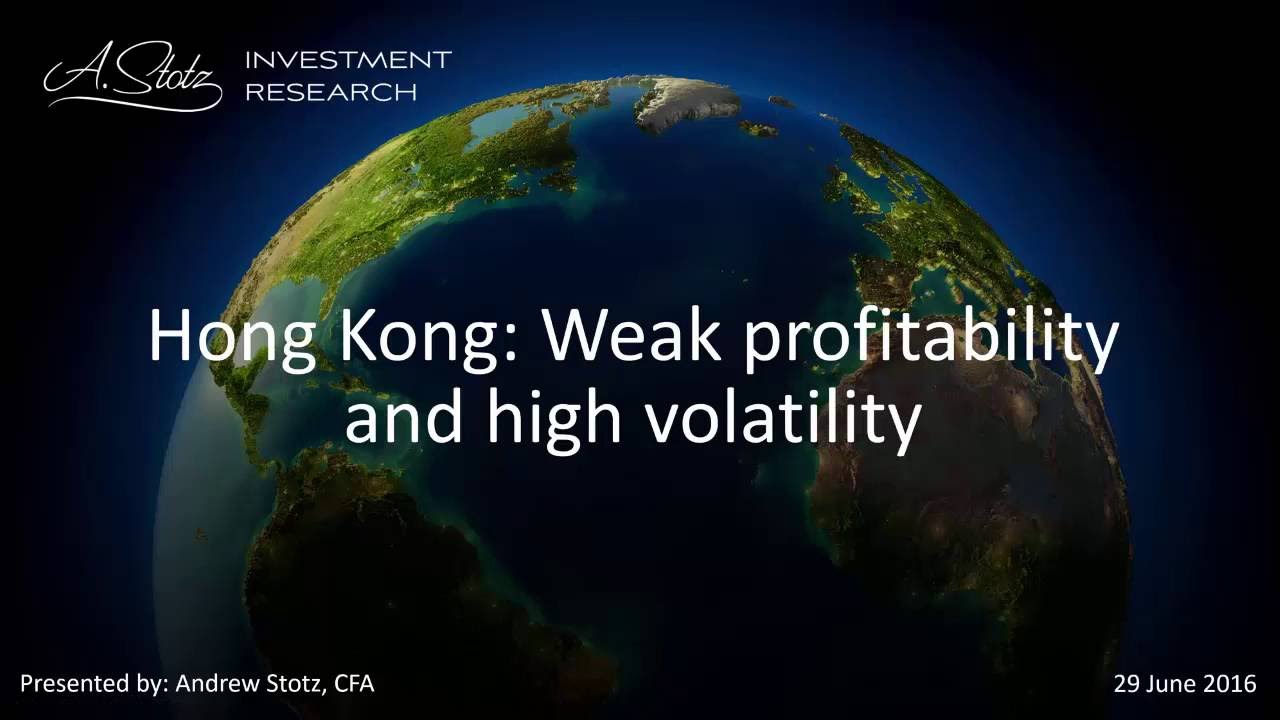 A. Stotz INVESTMENT RESEARCH

Hong Kong: Weak profitability and high volatility

Presented by: Andrew Stotz, CFA

29 June 2016